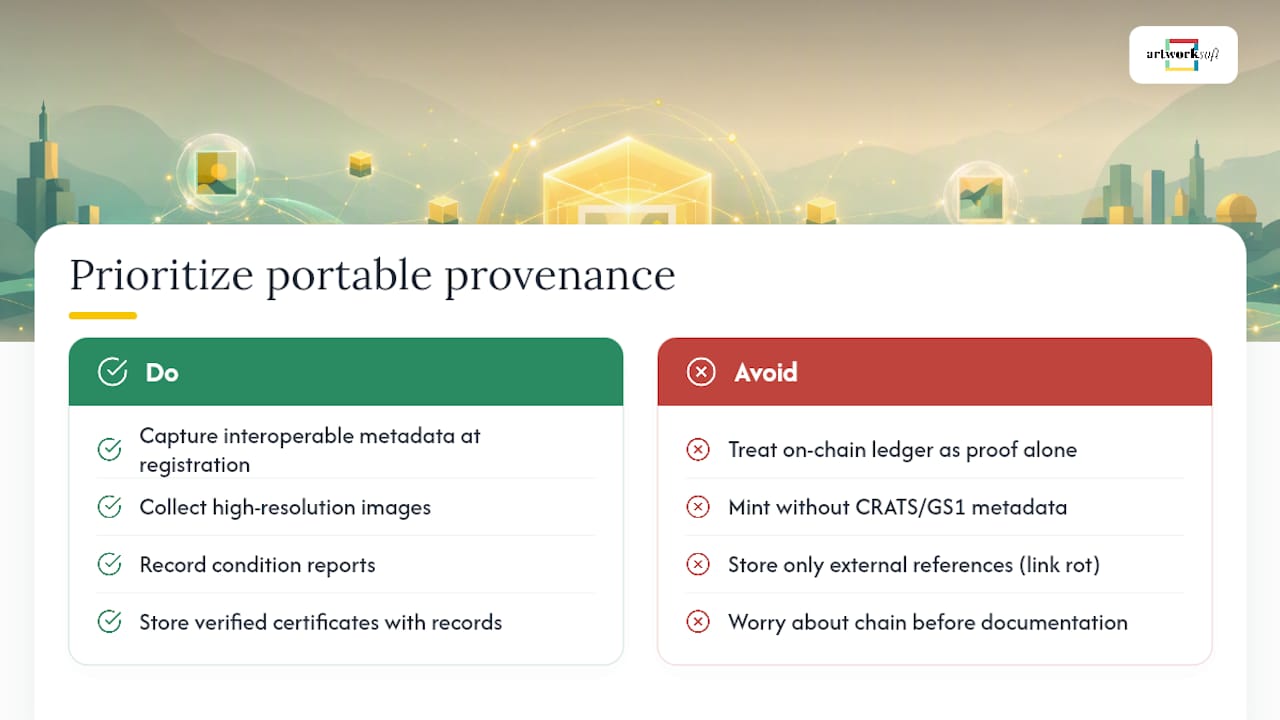 artworksoft

Prioritize portable provenance

Do

Capture interoperable metadata at registration

Collect high-resolution images

Record condition reports

Store verified certificates with records

Avoid

Treat on-chain ledger as proof alone

Mint without CRATS/GS1 metadata

Store only external references (link rot)

Worry about chain before documentation